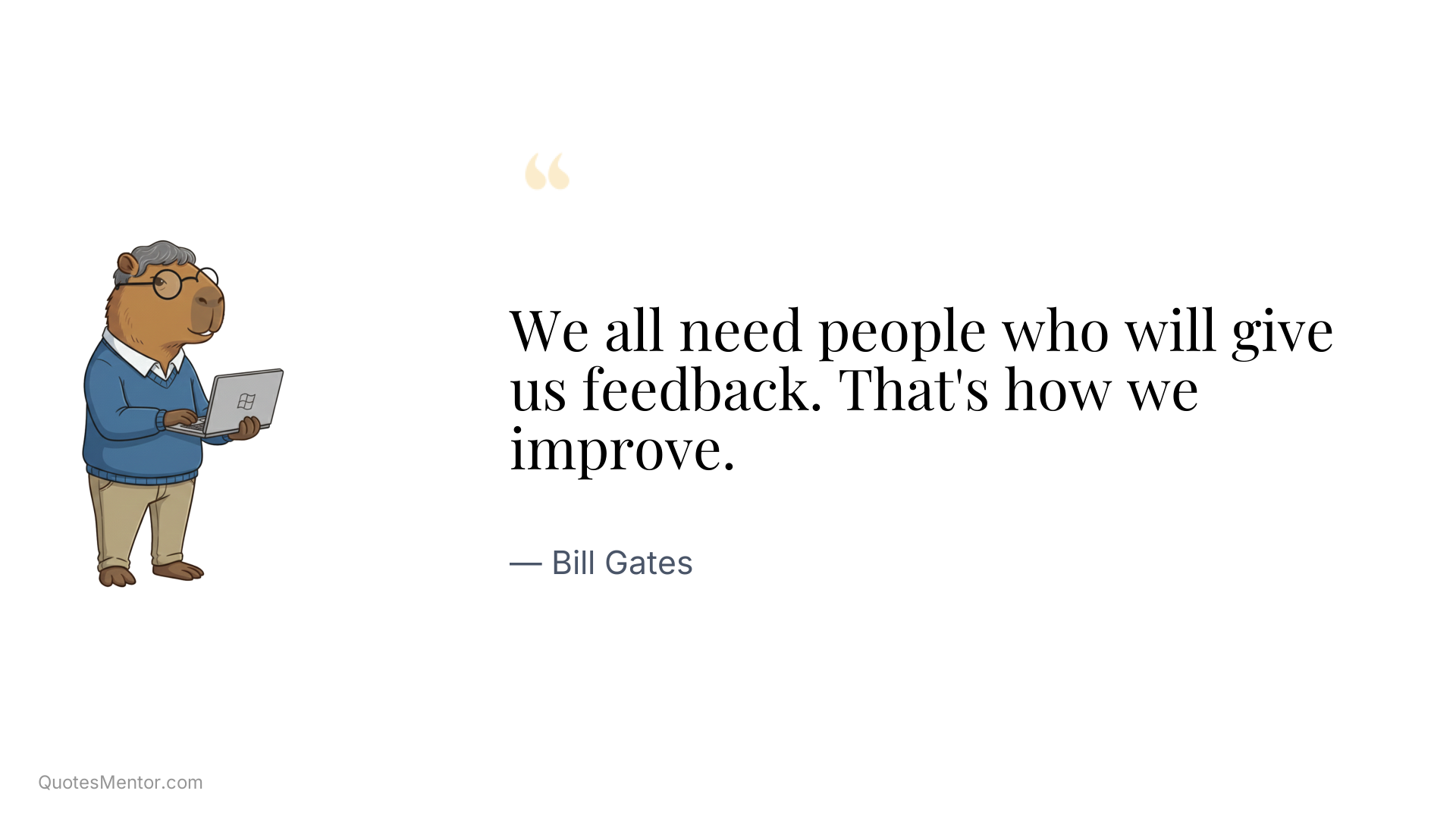 “

We all need people who will give us feedback. That's how we improve.

— Bill Gates

QuotesMentor.com